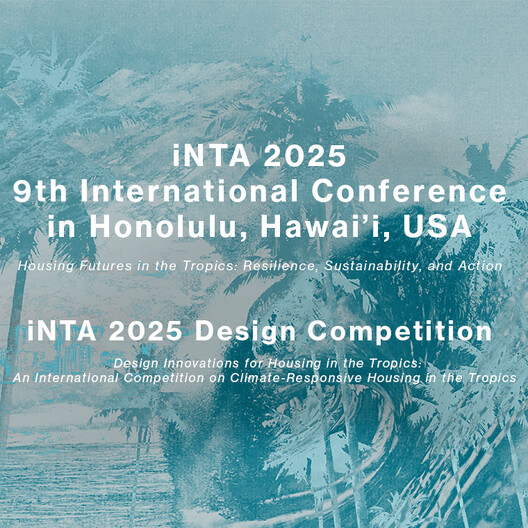 iNTA 2025
9th International Conference
in Honolulu, Hawai'i, USA

Housing Futures in the Tropics: Resilience, Sustainability, and Action

iNTA 2025 Design Competition

Design Innovations for Housing in the Tropics:
An International Competition on Climate-Responsive Housing in the Tropics